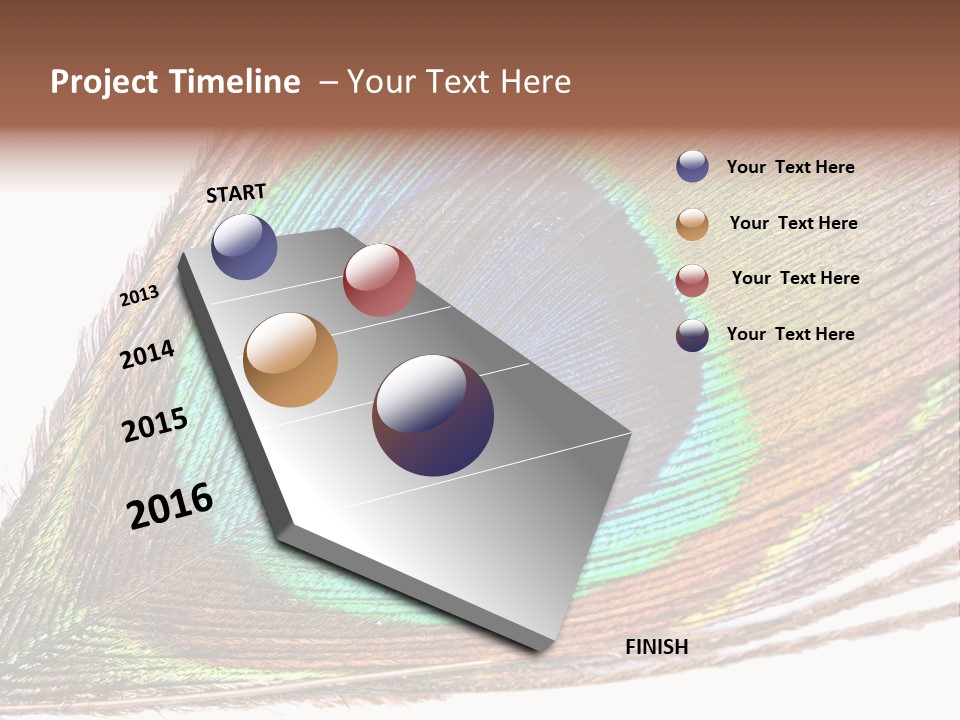 Project Timeline – Your Text Here

START

2013

2014

2015

2016

FINISH

Your Text Here

Your Text Here

Your Text Here

Your Text Here